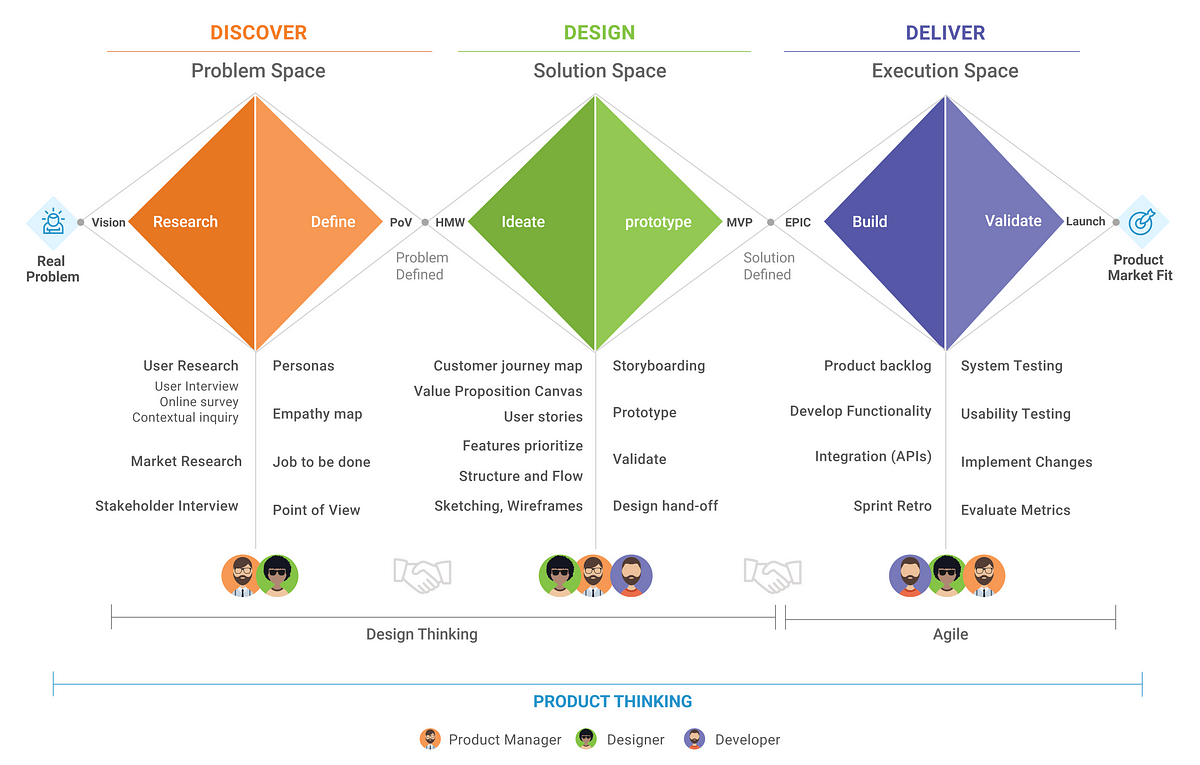 DISCOVER
Problem Space

DESIGN
Solution Space

DELIVER
Execution Space

Real Problem
Vision
Research
Define
PoV
Problem Defined
HMW
Ideate
prototype
MVP
Solution Defined
EPIC
Build
Validate
Launch
Product Market Fit

User Research
User Interview
Online survey
Contextual inquiry
Market Research
Stakeholder Interview

Personas
Empathy map
Job to be done
Point of View

Customer journey map
Value Proposition Canvas
User stories
Features prioritize
Structure and Flow
Sketching, Wireframes

Storyboarding
Prototype
Validate
Design hand-off

Product backlog
Develop Functionality
Integration (APIs)
Sprint Retro

System Testing
Usability Testing
Implement Changes
Evaluate Metrics

Design Thinking
Agile

PRODUCT THINKING

Product Manager
Designer
Developer